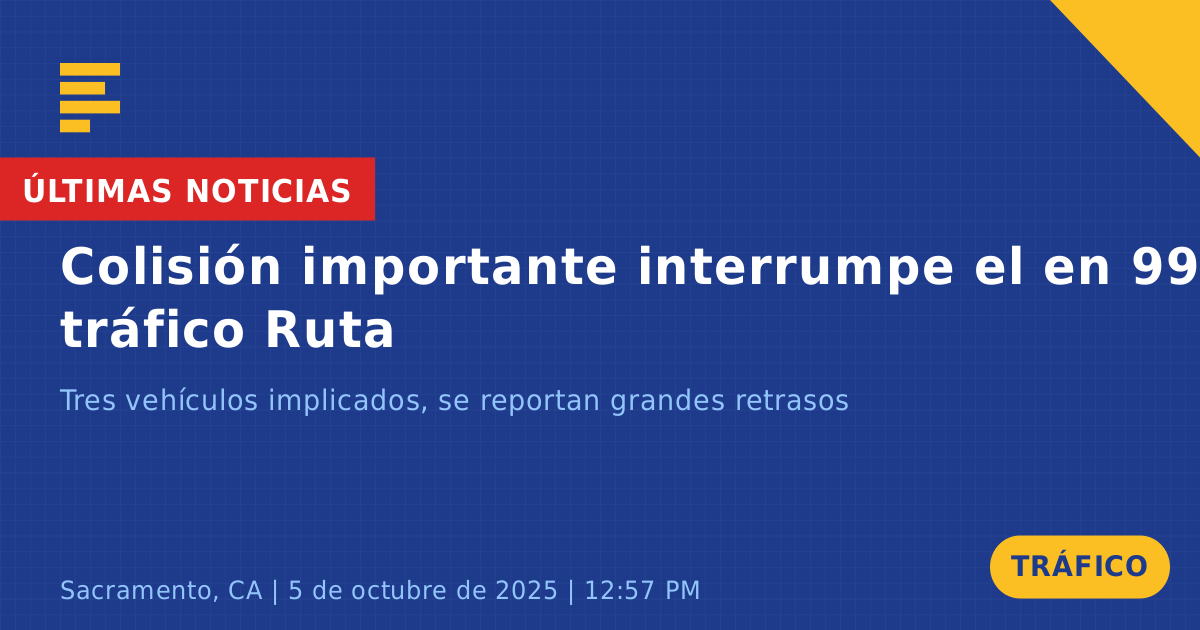 ÚLTIMAS NOTICIAS

Colisión importante interrumpe el en 99 tráfico Ruta

Tres vehículos implicados, se reportan grandes retrasos

Sacramento, CA | 5 de octubre de 2025 | 12:57 PM

TRÁFICO